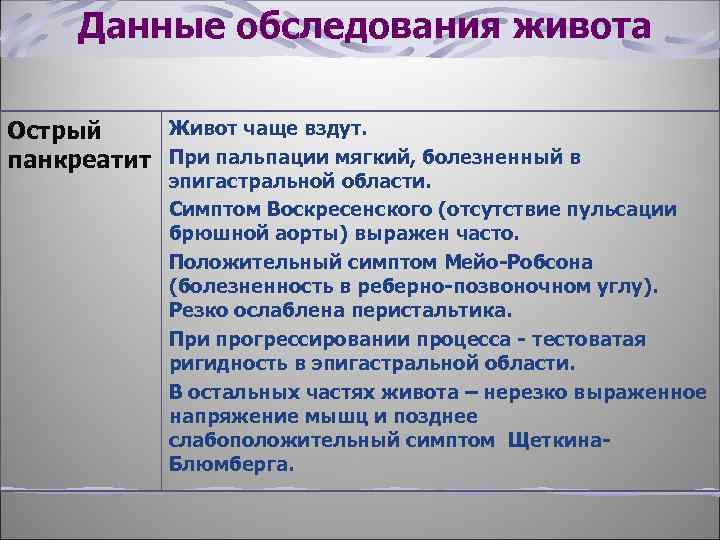 Данные обследования живота

| Острый панкреатит | Живот чаще вздут. При пальпации мягкий, болезненный в эпигастральной области. Симптом Воскресенского (отсутствие пульсации брюшной аорты) выражен часто. Положительный симптом Мейо-Робсона (болезненность в реберно-позвоночном углу). Резко ослаблена перистальтика. При прогрессировании процесса - тестоватая ригидность в эпигастральной области. В остальных частях живота – нерезко выраженное напряжение мышц и позднее слабоположительный симптом Щеткина-Блюмберга. |
|---|---|